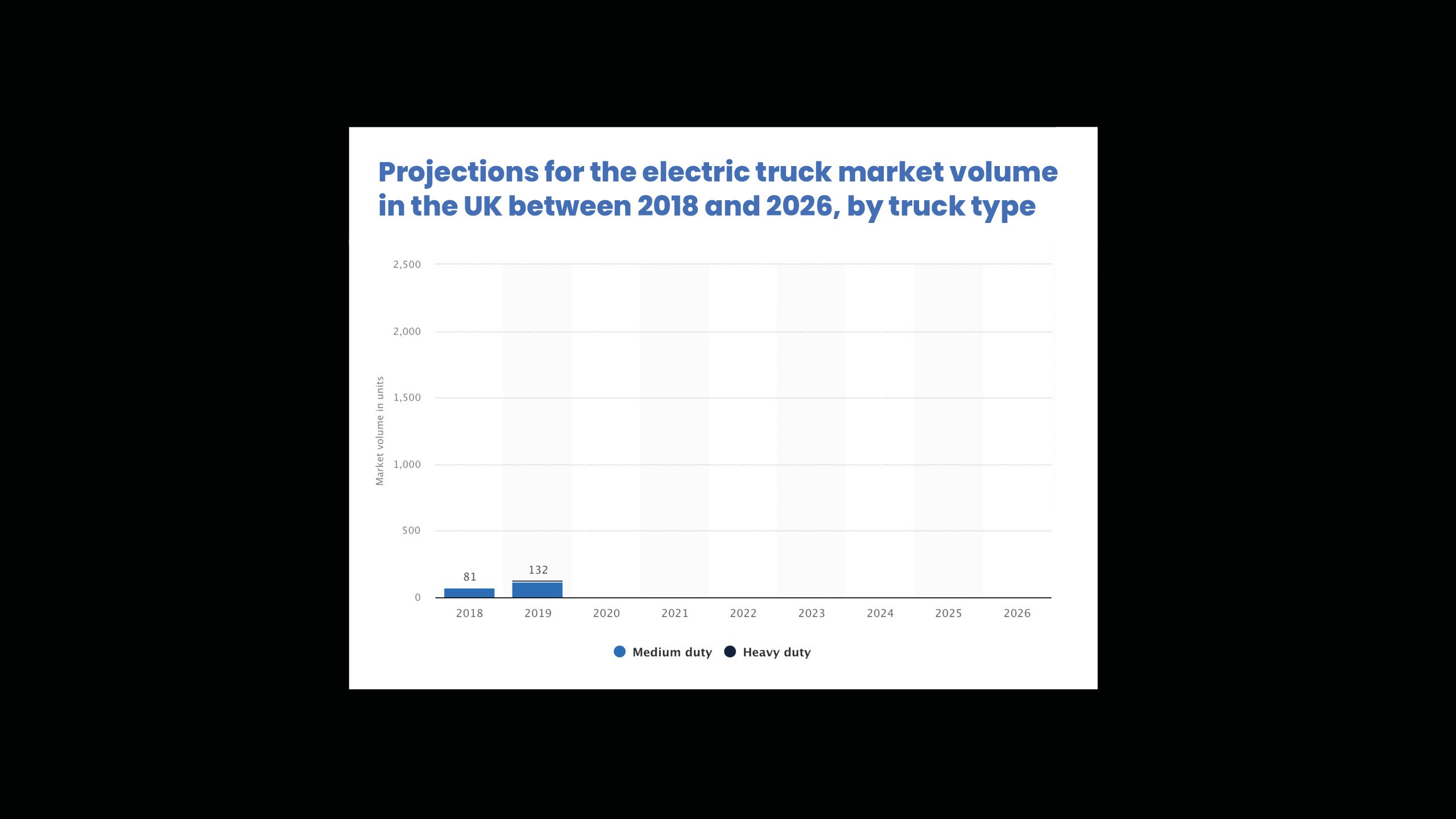 Projections for the electric truck market volume in the UK between 2018 and 2026, by truck type

Market volume in units

2,500
2,000
1,500
1,000
500
0

81
132

2018
2019
2020
2021
2022
2023
2024
2025
2026

Medium duty
Heavy duty